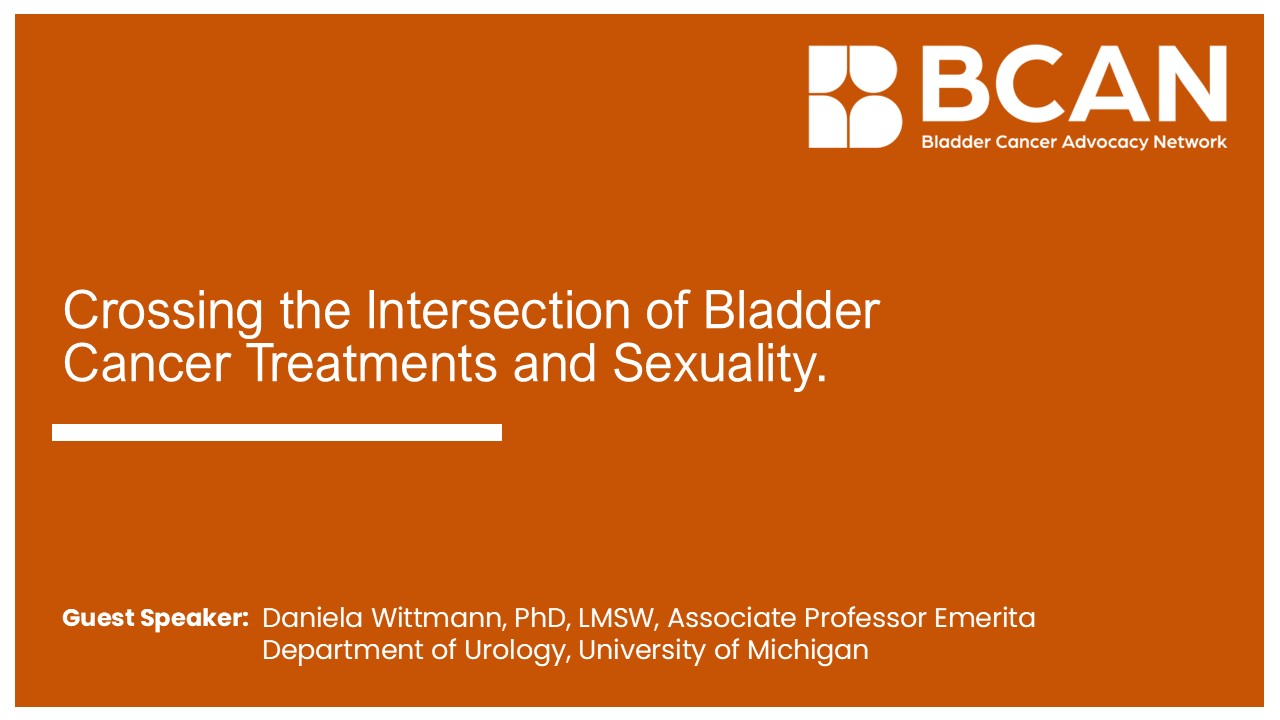 BCAN
Bladder Cancer Advocacy Network

Crossing the Intersection of Bladder Cancer Treatments and Sexuality.

Guest Speaker: Daniela Wittmann, PhD, LMSW, Associate Professor Emerita
Department of Urology, University of Michigan